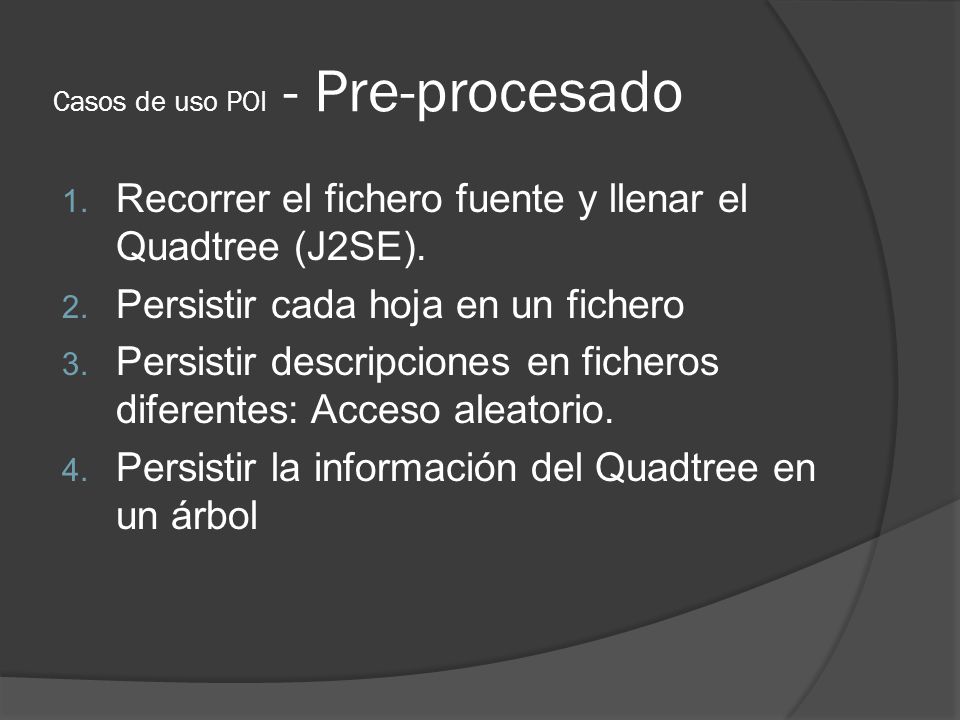 Casos de uso POI - Pre-procesado

1. Recorrer el fichero fuente y llenar el Quadtree (J2SE).
2. Persistir cada hoja en un fichero
3. Persistir descripciones en ficheros diferentes: Acceso aleatorio.
4. Persistir la información del Quadtree en un árbol